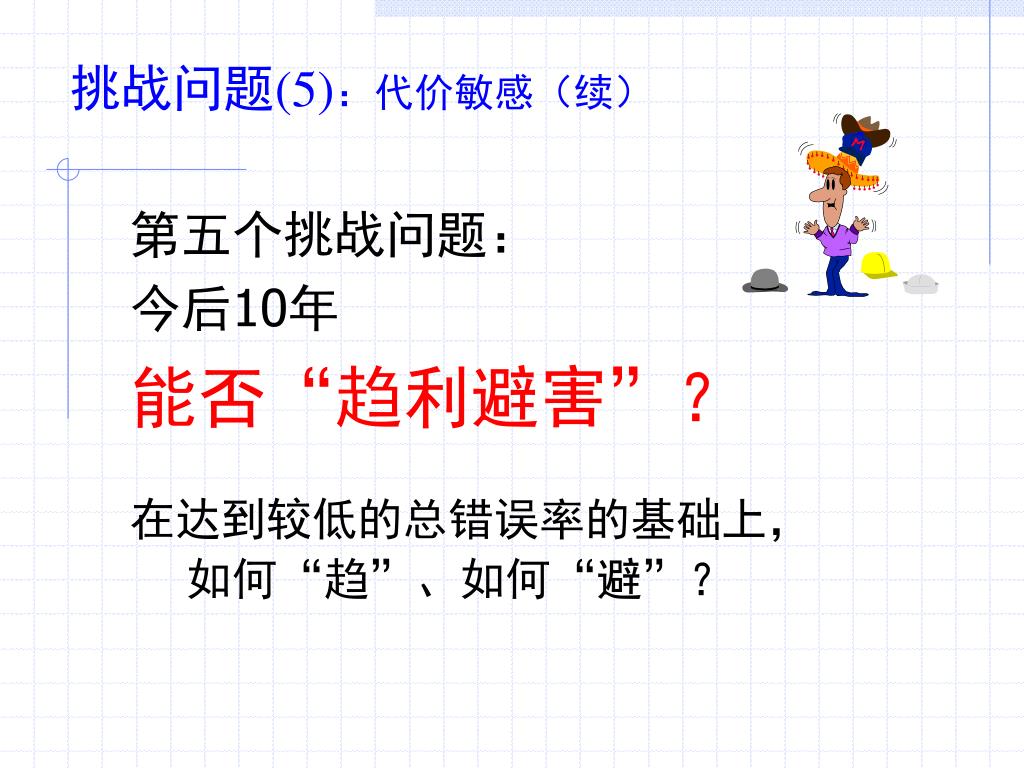 挑战问题(5)：代价敏感（续）

第五个挑战问题：
今后10年
能否“趋利避害”？

在达到较低的总错误率的基础上，如何“趋”、如何“避”？